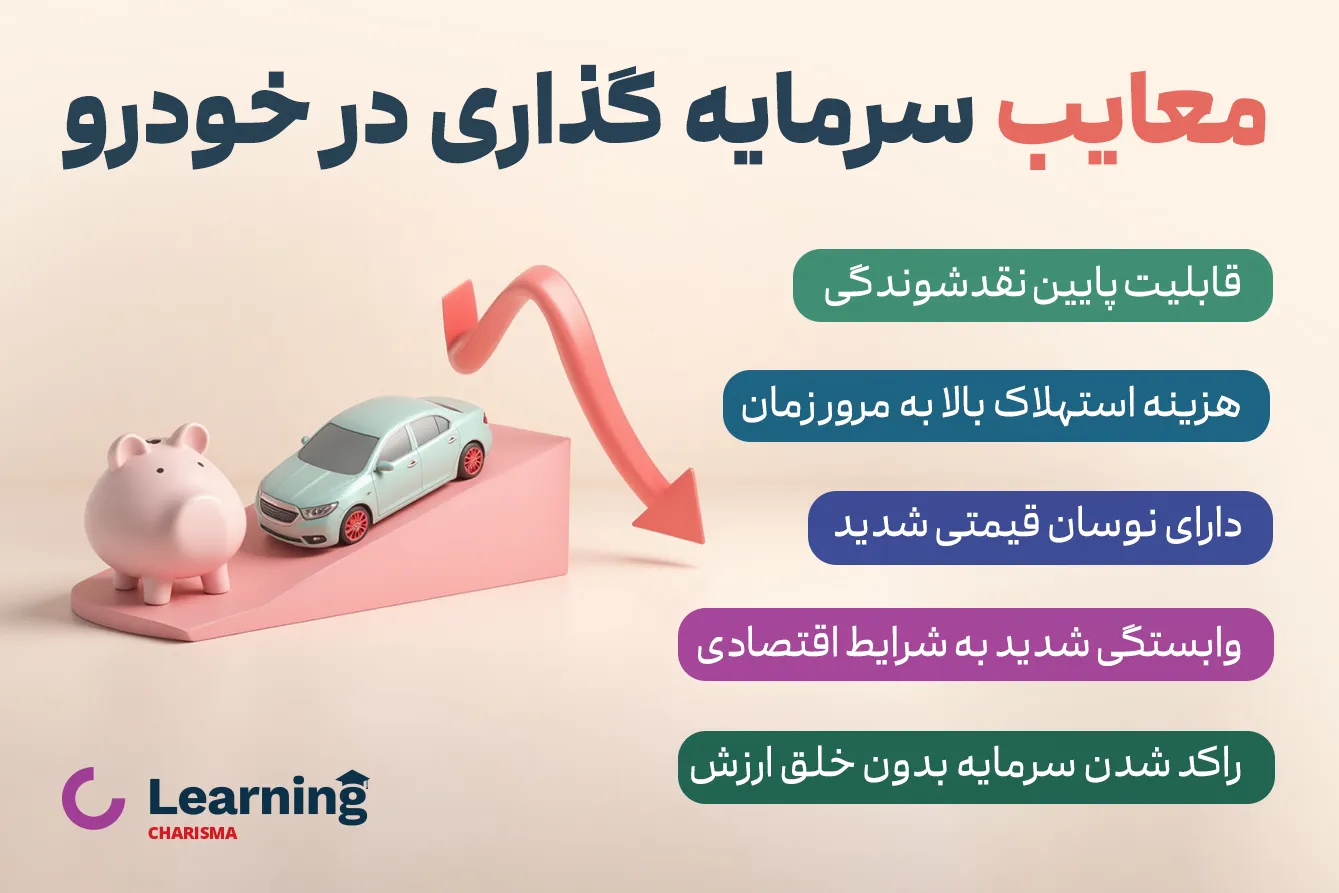 معایب سرمایه گذاری در خودرو

قابلیت پایین نقدشوندگی

هزینه استهلاک بالا به مرور زمان

دارای نوسان قیمتی شدید

وابستگی شدید به شرایط اقتصادی

راکد شدن سرمایه بدون خلق ارزش

Learning
CHARISMA